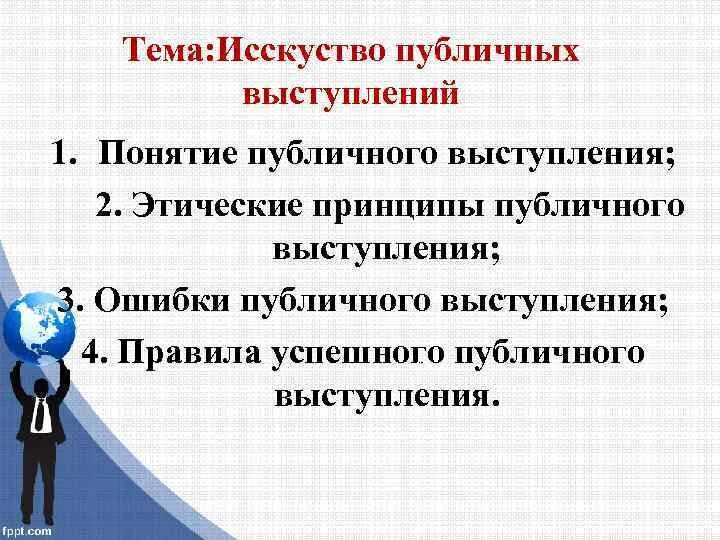 Тема:Исскуство публичных выступлений

1. Понятие публичного выступления;

2. Этические принципы публичного выступления;

3. Ошибки публичного выступления;

4. Правила успешного публичного выступления.

fppt.com